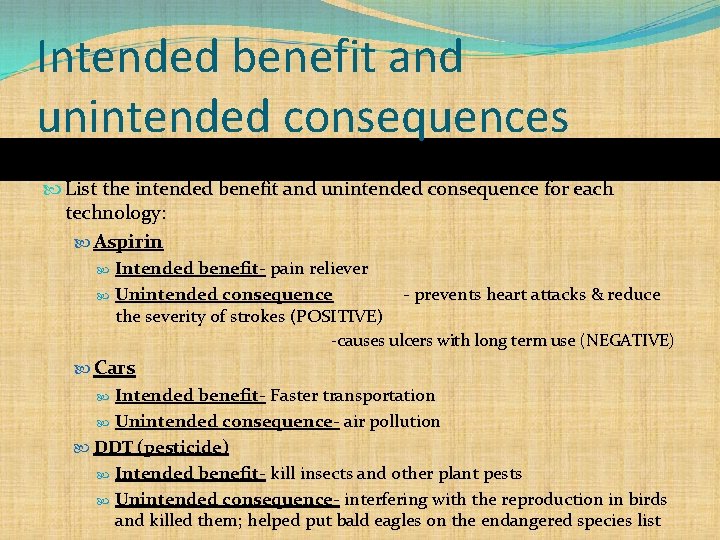 Intended benefit and unintended consequences

List the intended benefit and unintended consequence for each technology:

Aspirin

Intended benefit- pain reliever

Unintended consequence - prevents heart attacks & reduce the severity of strokes (POSITIVE)

-causes ulcers with long term use (NEGATIVE)

Cars

Intended benefit- Faster transportation

Unintended consequence- air pollution

DDT (pesticide)

Intended benefit- kill insects and other plant pests

Unintended consequence- interfering with the reproduction in birds and killed them; helped put bald eagles on the endangered species list